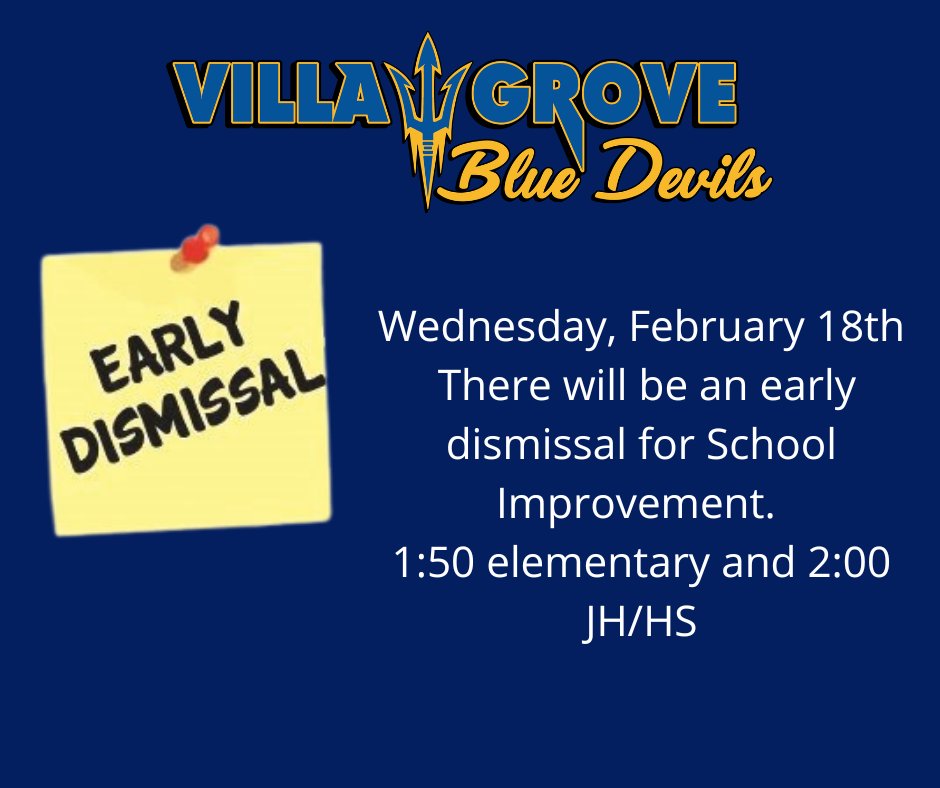 VILLA GROVE
Blue Devils

EARLY DISMISSAL

Wednesday, February 18th
There will be an early dismissal for School Improvement.
1:50 elementary and 2:00 JH/HS